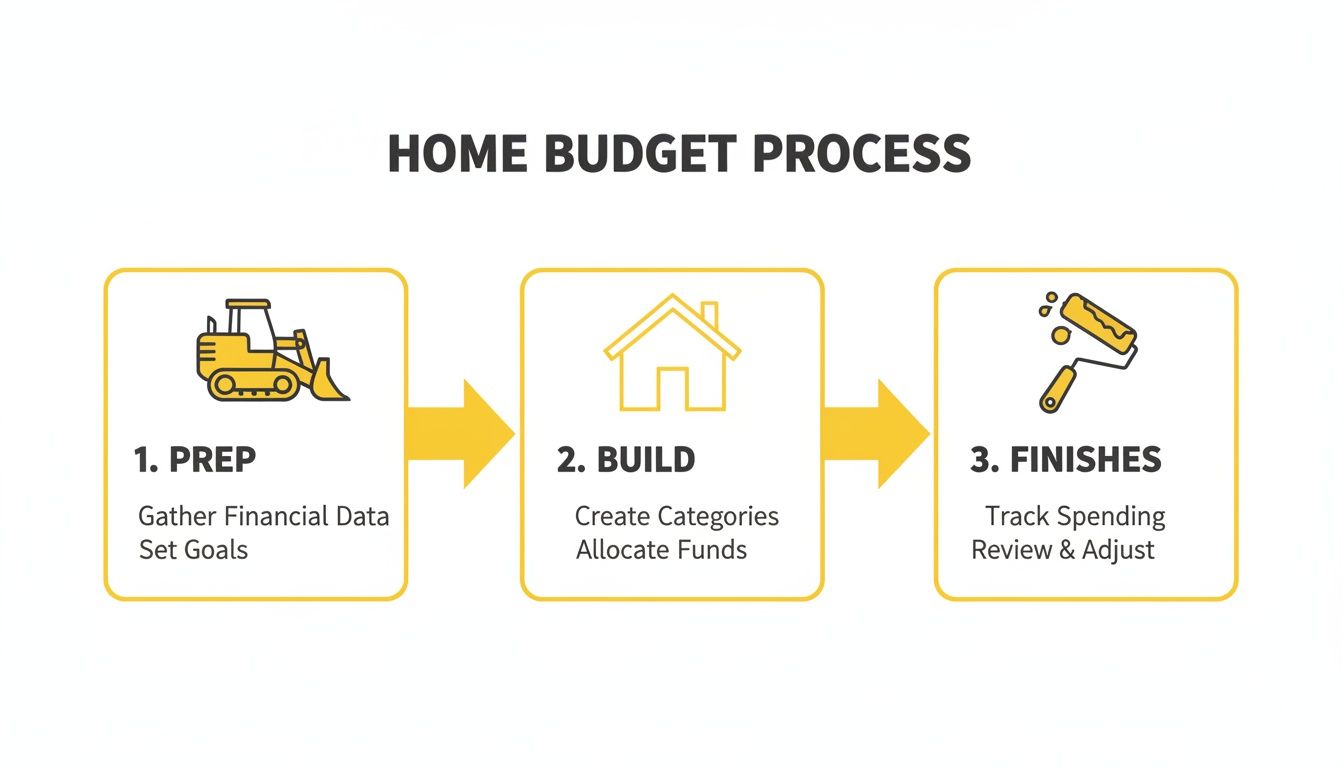 HOME BUDGET PROCESS

1. PREP

Gather Financial Data
Set Goals

2. BUILD

Create Categories
Allocate Funds

3. FINISHES

Track Spending
Review & Adjust